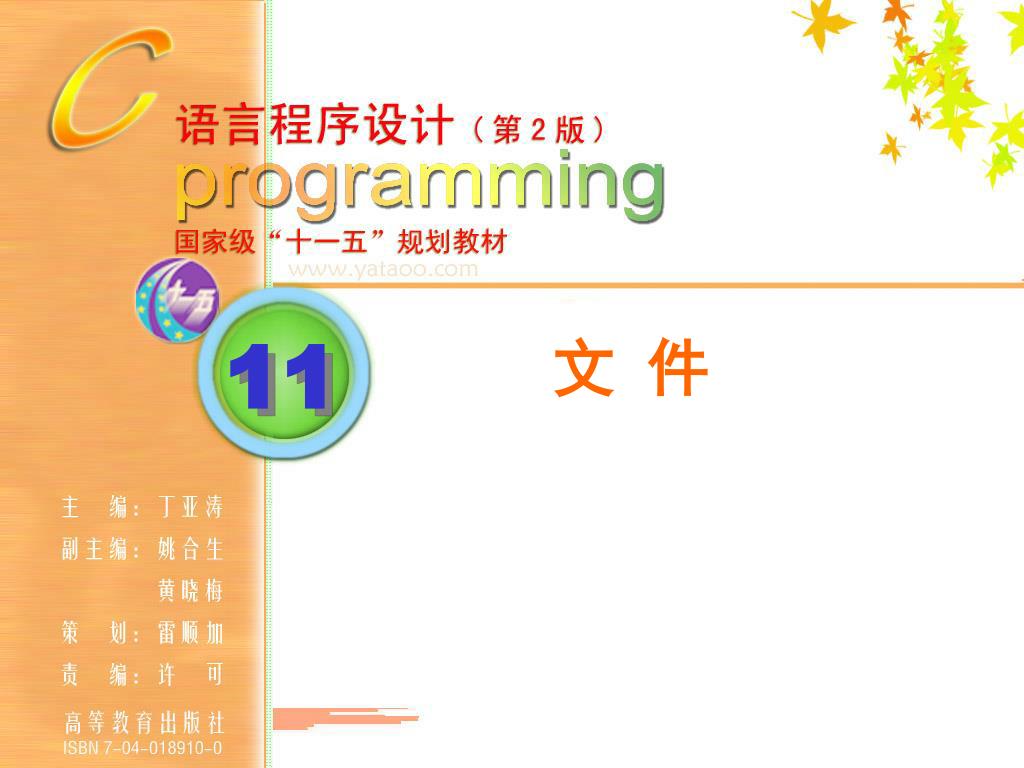 C 语言程序设计（第 2 版）

programming

国家级“十一五”规划教材

www.yataoo.com

十一五

11

文 件

主 编：丁亚涛

副主编：姚合生

黄晓梅

策 划：雷顺加

责 编：许 可

高等教育出版社

ISBN 7-04-018910-0